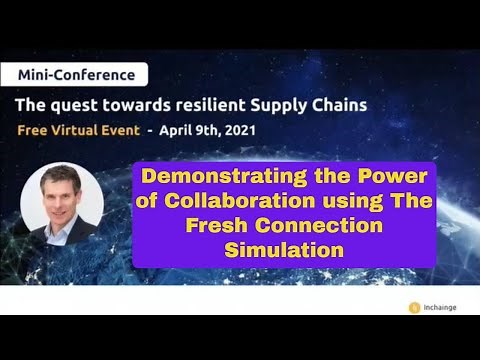 Mini-Conference

The quest towards resilient Supply Chains

Free Virtual Event - April 9th, 2021

Demonstrating the Power of Collaboration using The Fresh Connection Simulation

Inchainge